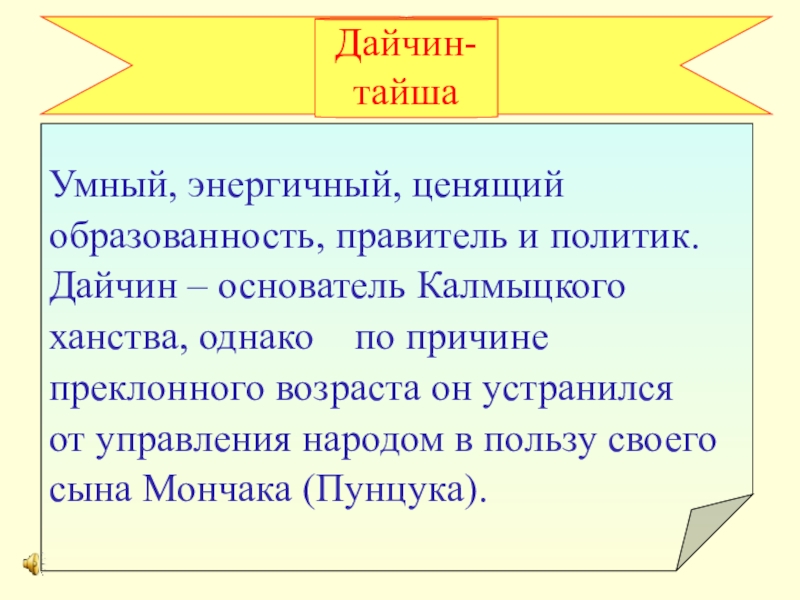 Дайчин-тайша

Умный, энергичный, ценящий образованность, правитель и политик. Дайчин – основатель Калмыцкого ханства, однако по причине преклонного возраста он устранился от управления народом в пользу своего сына Мончака (Пунцука).